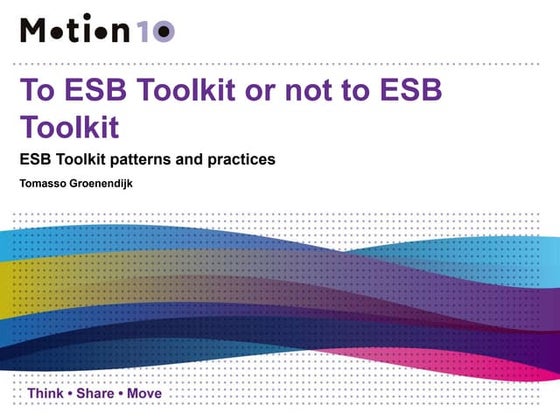 Motion10

To ESB Toolkit or not to ESB Toolkit

ESB Toolkit patterns and practices

Tomasso Groenendijk

Think • Share • Move